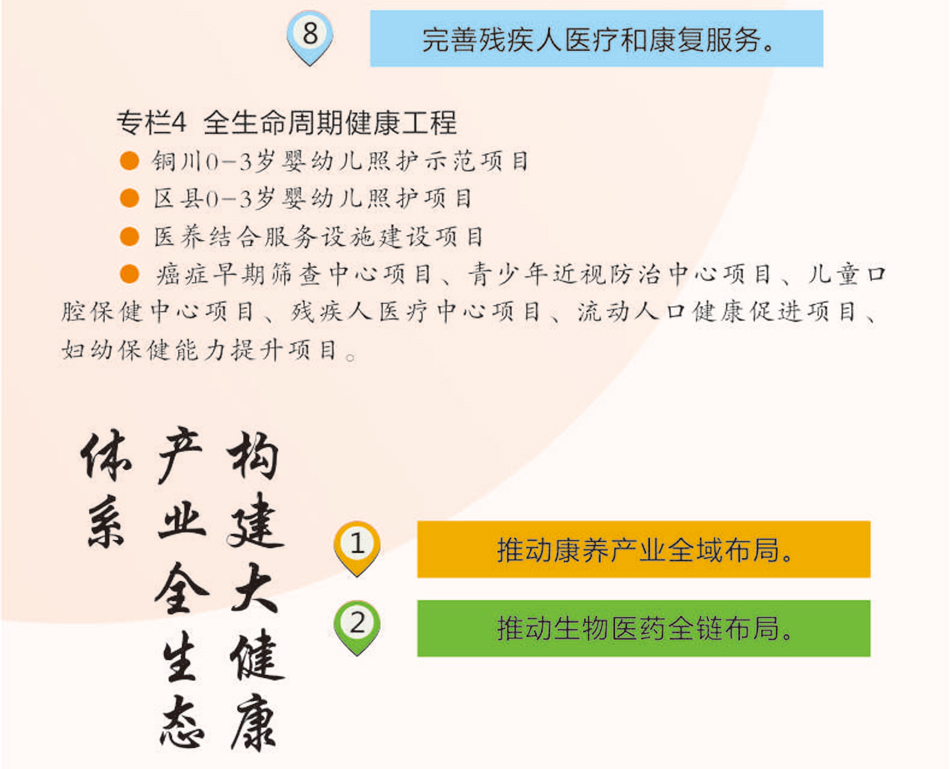 8 完善残疾人医疗和康复服务。

专栏4 全生命周期健康工程

● 铜川0-3岁婴幼儿照护示范项目

● 区县0-3岁婴幼儿照护项目

● 医养结合服务设施建设项目

● 癌症早期筛查中心项目、青少年近视防治中心项目、儿童口腔保健中心项目、残疾人医疗中心项目、流动人口健康促进项目、妇幼保健能力提升项目。

构建大健康产业全生态体系

1 推动康养产业全域布局。

2 推动生物医药全链布局。